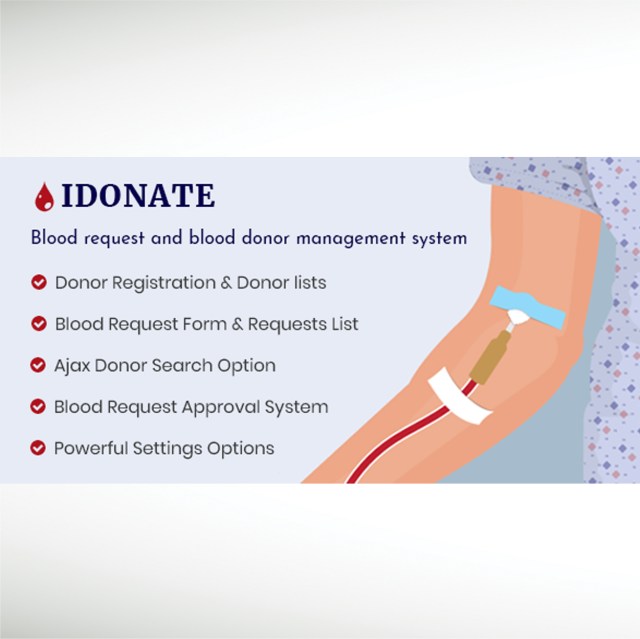 IDONATE

Blood request and blood donor management system

Donor Registration & Donor lists

Blood Request Form & Requests List

Ajax Donor Search Option

Blood Request Approval System

Powerful Settings Options